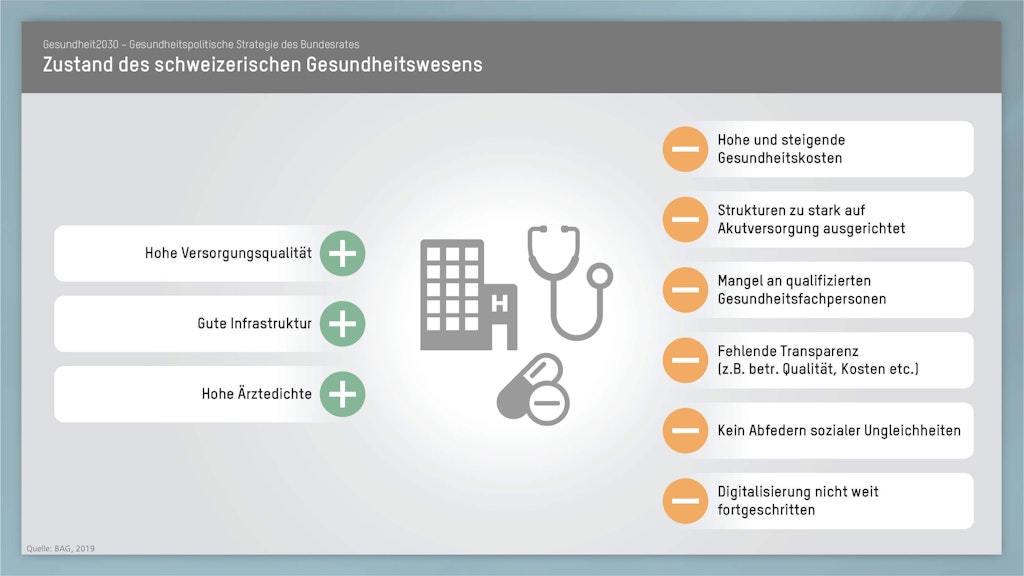 Gesundheit2030 – Gesundheitspolitische Strategie des Bundesrates
Zustand des schweizerischen Gesundheitswesens

Hohe Versorgungsqualität

Gute Infrastruktur

Hohe Ärztedichte

H

Hohe und steigende Gesundheitskosten

Strukturen zu stark auf Akutversorgung ausgerichtet

Mangel an qualifizierten Gesundheitsfachpersonen

Fehlende Transparenz (z.B. betr. Qualität, Kosten etc.)

Kein Abfedern sozialer Ungleichheiten

Digitalisierung nicht weit fortgeschritten

Quelle: BAG, 2019